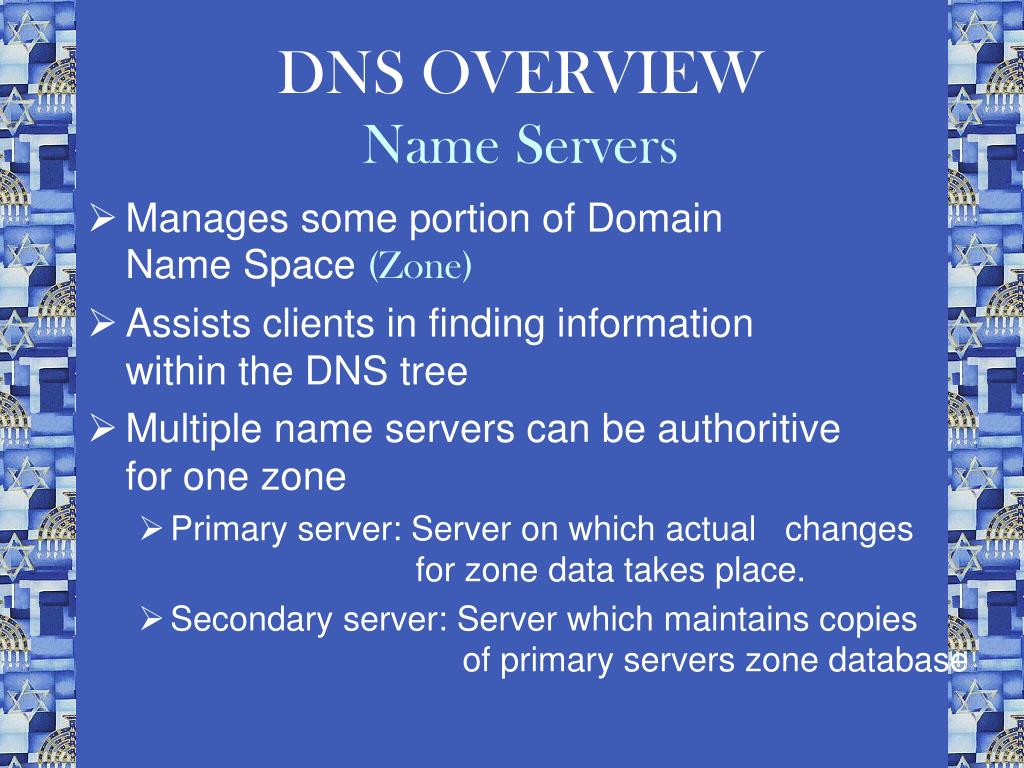 DNS OVERVIEW
Name Servers

➢ Manages some portion of Domain Name Space (Zone)

➢ Assists clients in finding information within the DNS tree

➢ Multiple name servers can be authoritive for one zone

➢ Primary server: Server on which actual changes for zone data takes place.

➢ Secondary server: Server which maintains copies of primary servers zone database